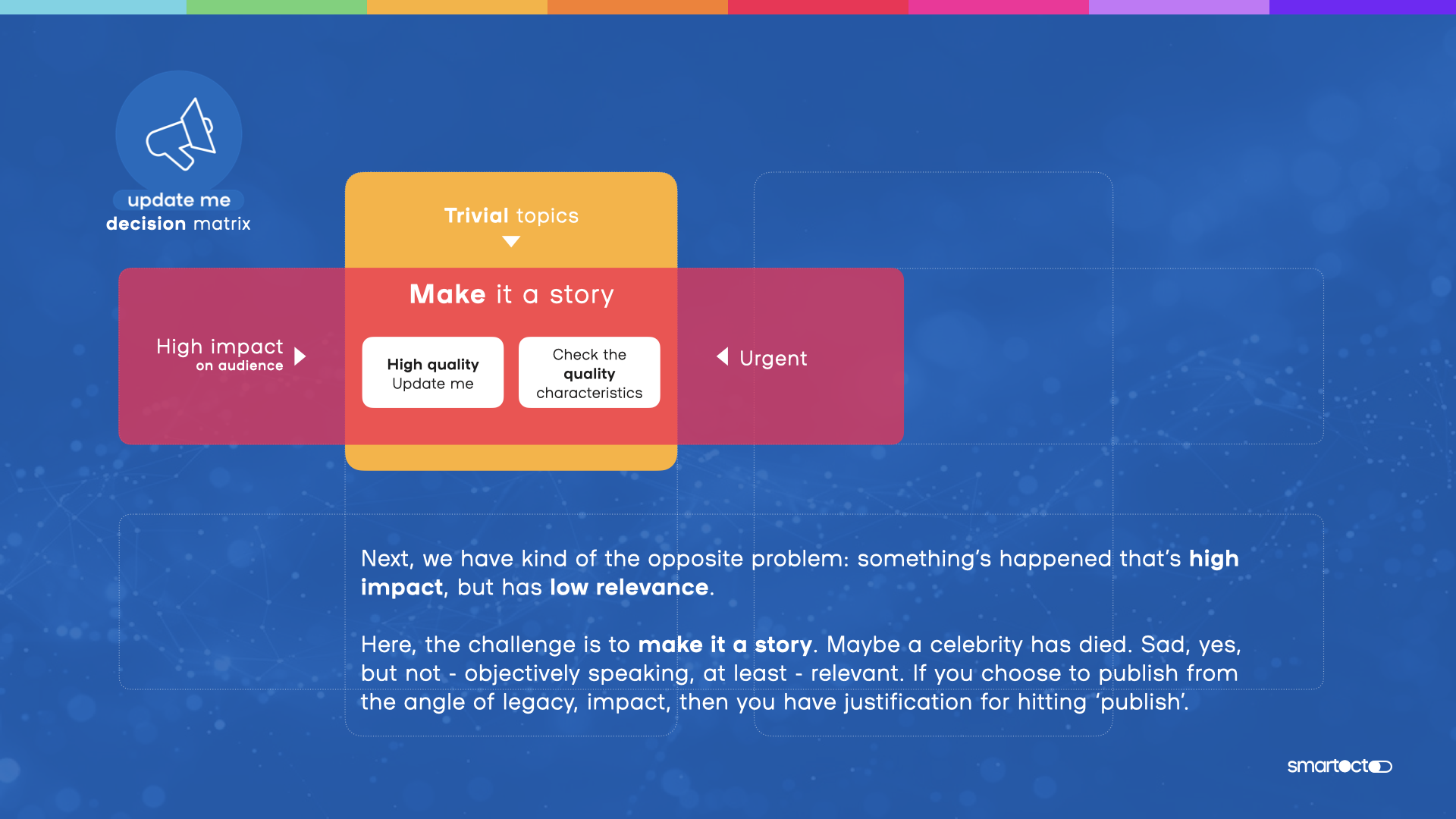 update me
decision matrix

Trivial topics

Make it a story

High impact
on audience

High quality
Update me

Check the
quality
characteristics

Urgent

Next, we have kind of the opposite problem: something's happened that's high impact, but has low relevance.

Here, the challenge is to make it a story. Maybe a celebrity has died. Sad, yes, but not - objectively speaking, at least - relevant. If you choose to publish from the angle of legacy, impact, then you have justification for hitting 'publish'.

smartocto